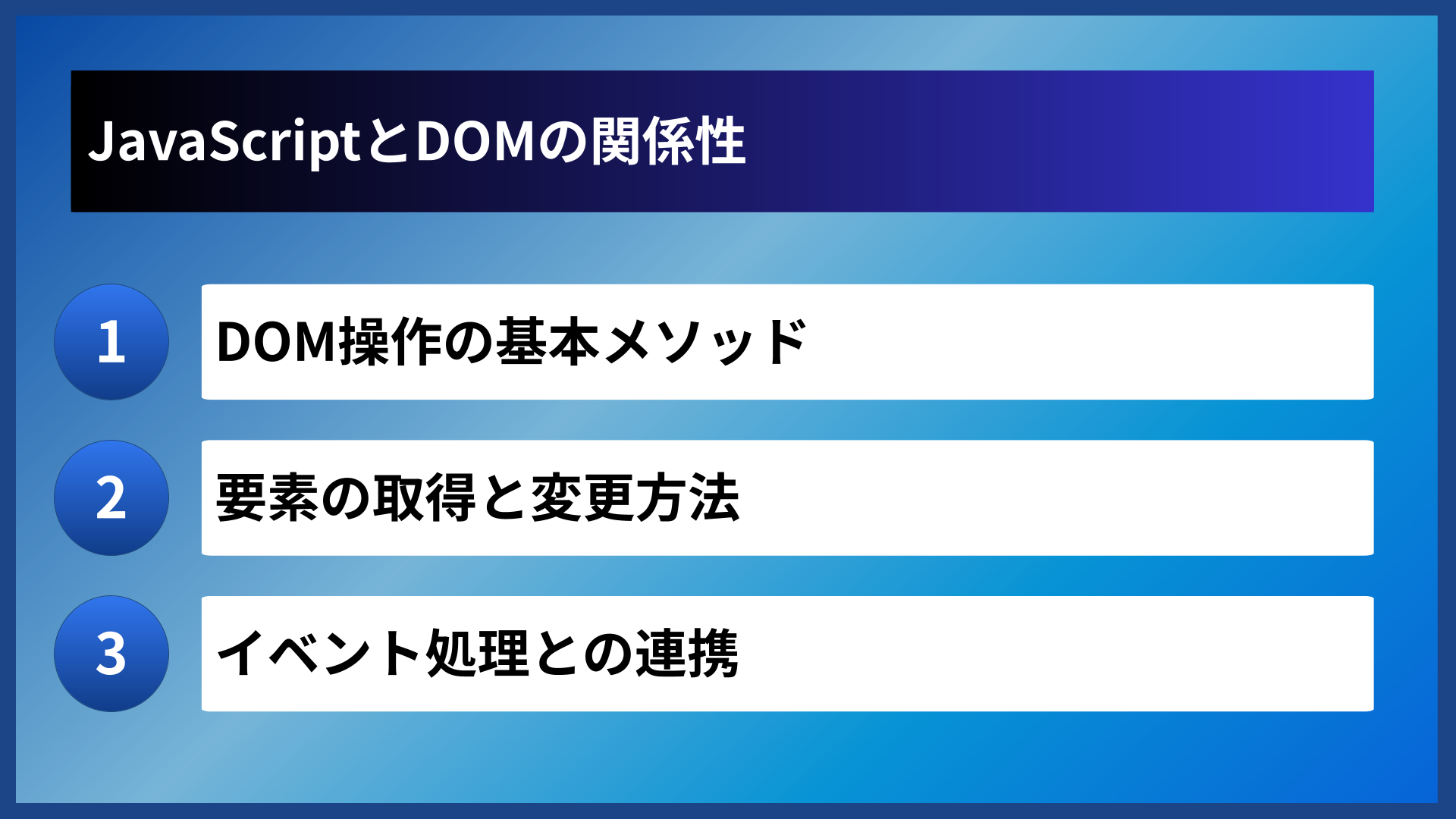 JavaScriptとDOMの関係性

1 DOM操作の基本メソッド

2 要素の取得と変更方法

3 イベント処理との連携